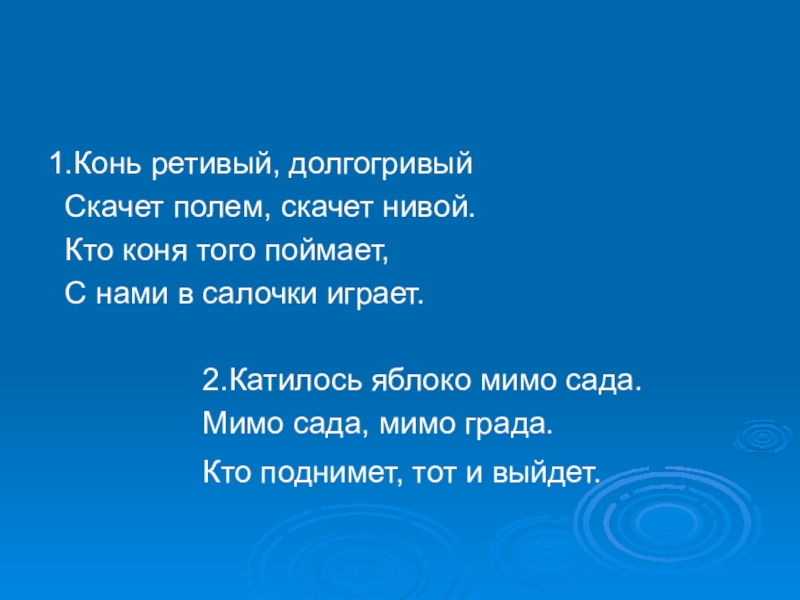 1.Конь ретивый, долгогривый
Скачет полем, скачет нивой.
Кто коня того поймает,
С нами в салочки играет.

2.Катилось яблоко мимо сада.
Мимо сада, мимо града.
Кто поднимет, тот и выйдет.